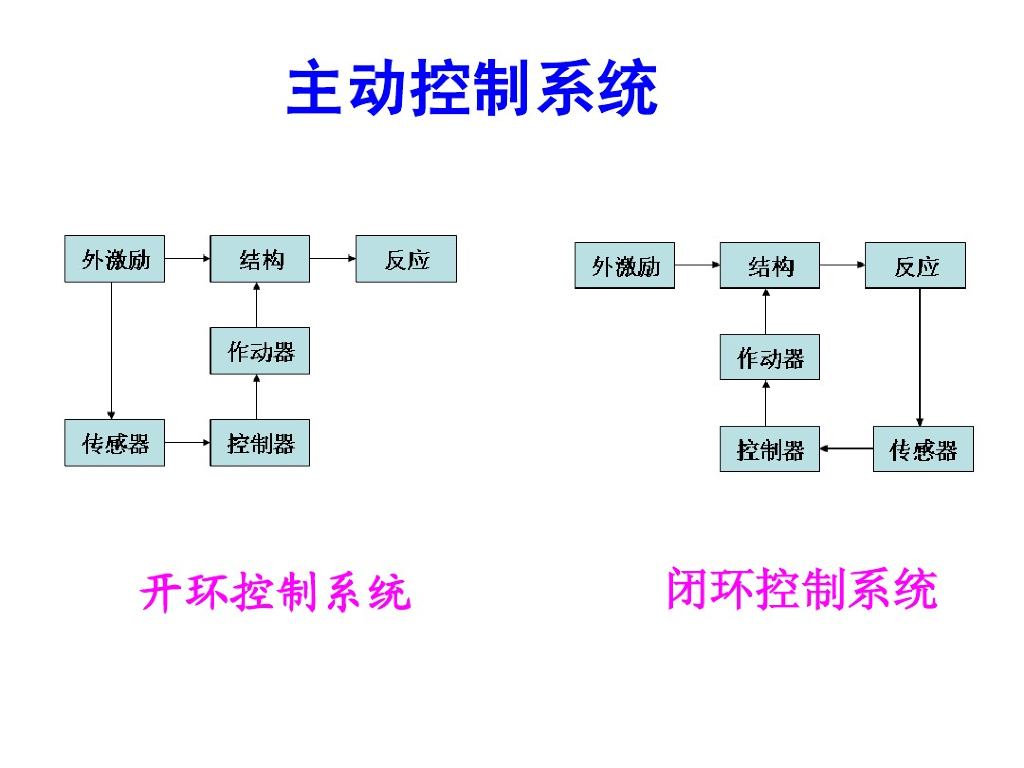 主动控制系统

外激励
结构
反应
作动器
传感器
控制器

开环控制系统

外激励
结构
反应
作动器
控制器
传感器

闭环控制系统